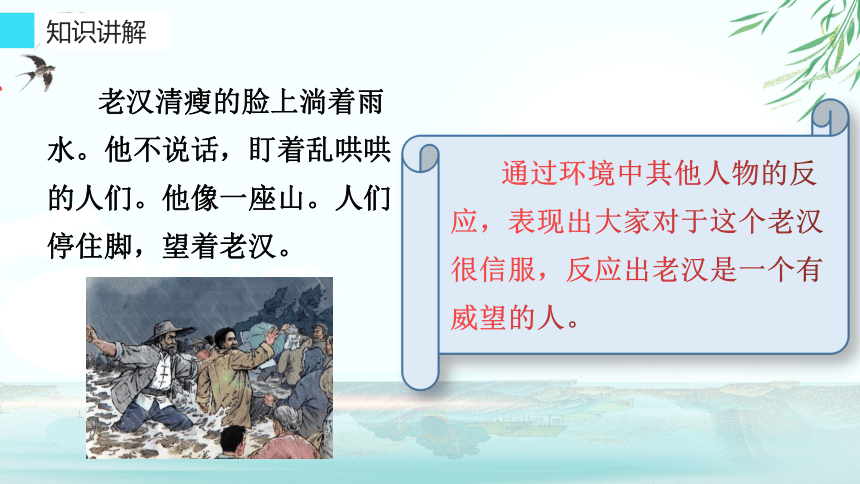 知识讲解

老汉清瘦的脸上淌着雨水。他不说话，盯着乱哄哄的人们。他像一座山。人们停住脚，望着老汉。

通过环境中其他人物的反应，表现出大家对于这个老汉很信服，反应出老汉是一个有威望的人。